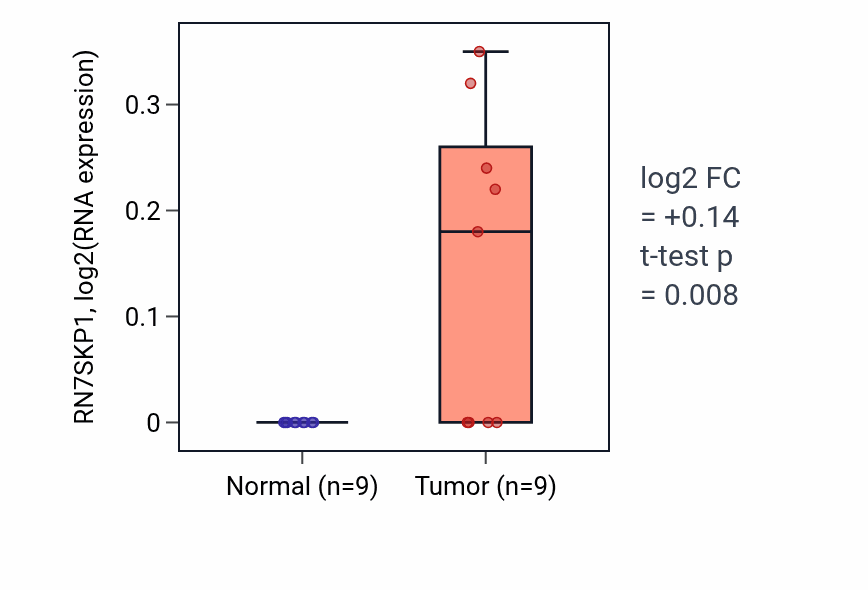 RN7SKP1, log2(RNA expression)

0.3
0.2
0.1
0

Normal (n=9)
Tumor (n=9)

log2 FC
= +0.14
t-test p
= 0.008